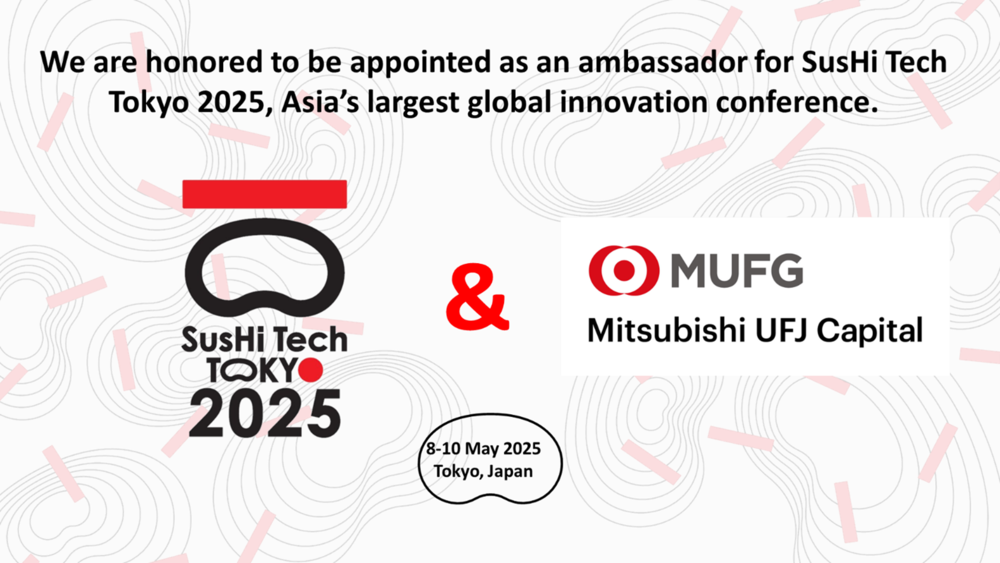 We are honored to be appointed as an ambassador for SusHi Tech Tokyo 2025, Asia's largest global innovation conference.

SusHi Tech
TOKYO
2025

&

MUFG
Mitsubishi UFJ Capital

8-10 May 2025
Tokyo, Japan